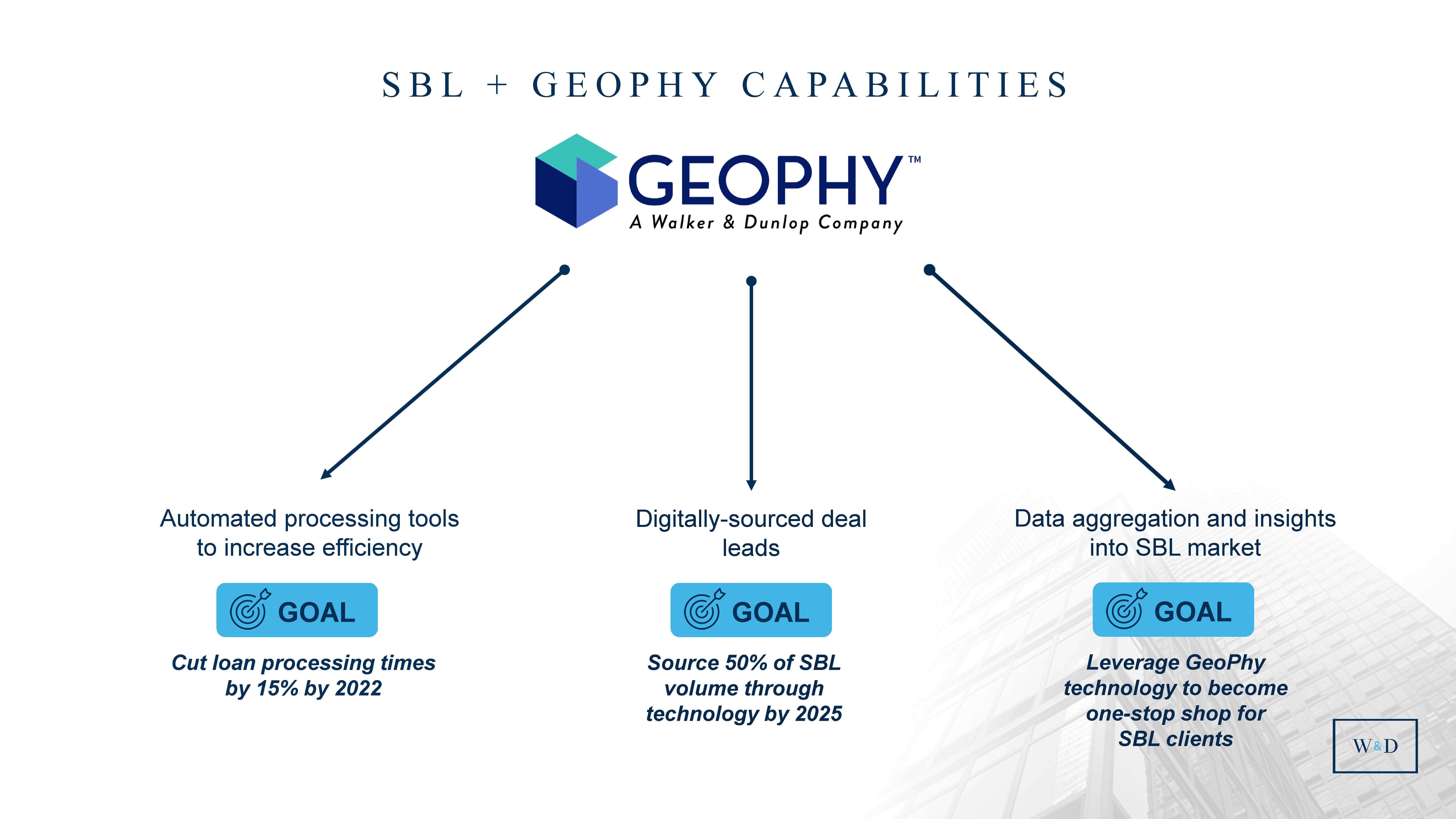 SBL + GEOPHY CAPABILITIES

GEOPHY™
A Walker & Dunlop Company

Automated processing tools to increase efficiency

GOAL

Cut loan processing times by 15% by 2022

Digitally-sourced deal leads

GOAL

Source 50% of SBL volume through technology by 2025

Data aggregation and insights into SBL market

GOAL

Leverage GeoPhy technology to become one-stop shop for SBL clients

W&D